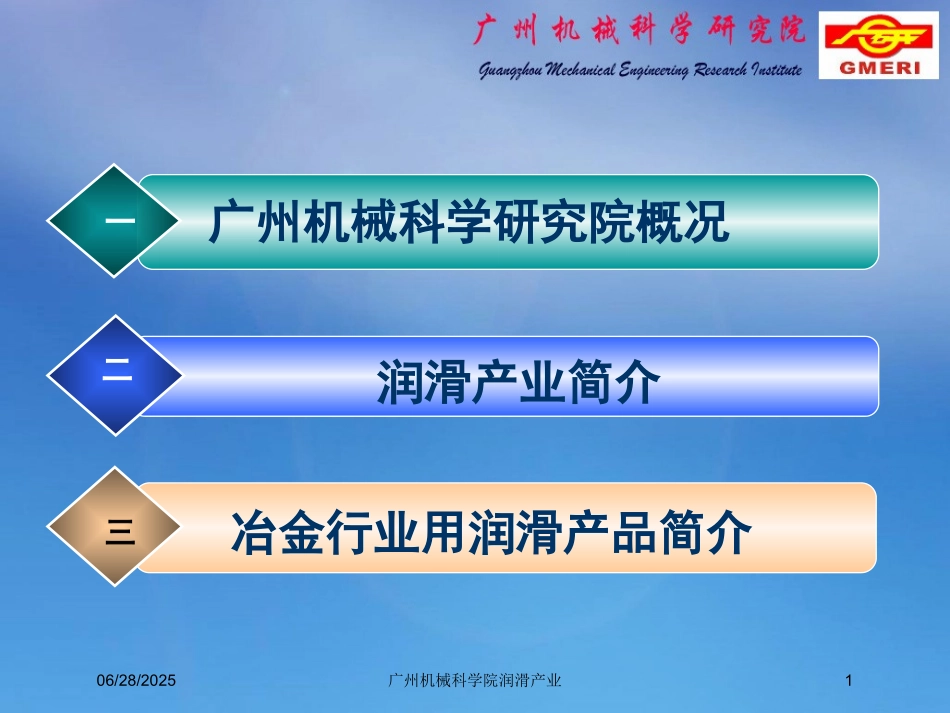 广州机械科学研究院

Guangzhou Mechanical Engineering Research Institute

GMERI

一 广州机械科学研究院概况

二 润滑产业简介

三 冶金行业用润滑产品简介

06/28/2025 广州机械科学院润滑产业 1